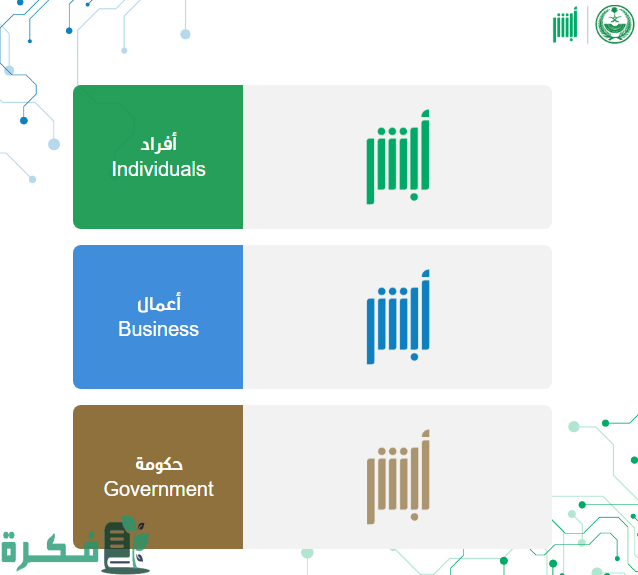 أبشر

أفراد
Individuals

أبشر

أعمال
Business

أبشر

حكومة
Government

أبشر

فكرة